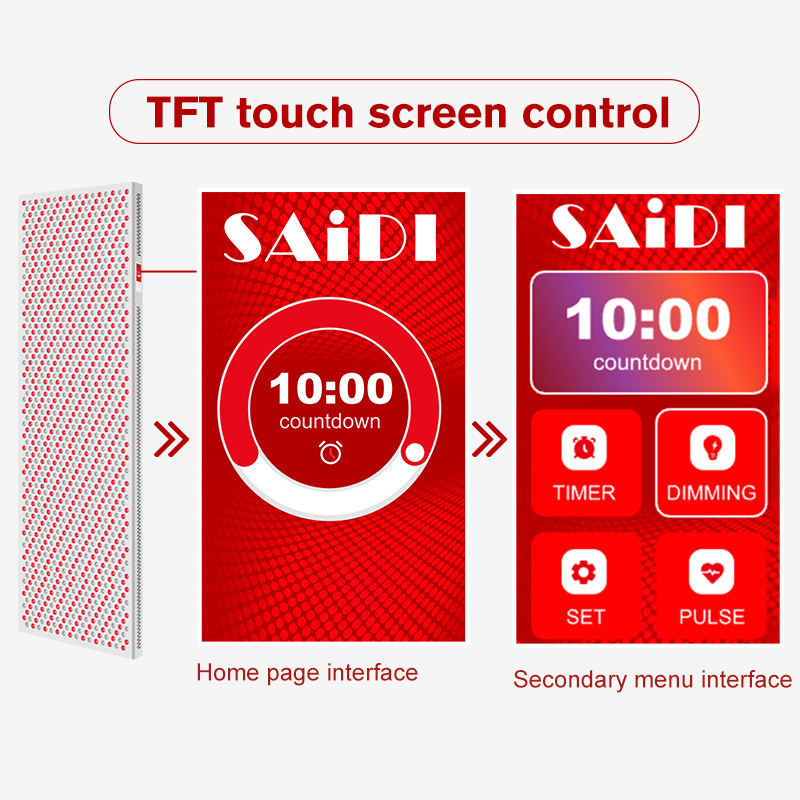 TFT touch screen control

SAiDI

10:00
countdown

Home page interface

SAiDI

10:00
countdown

TIMER

DIMMING

SET

PULSE

Secondary menu interface